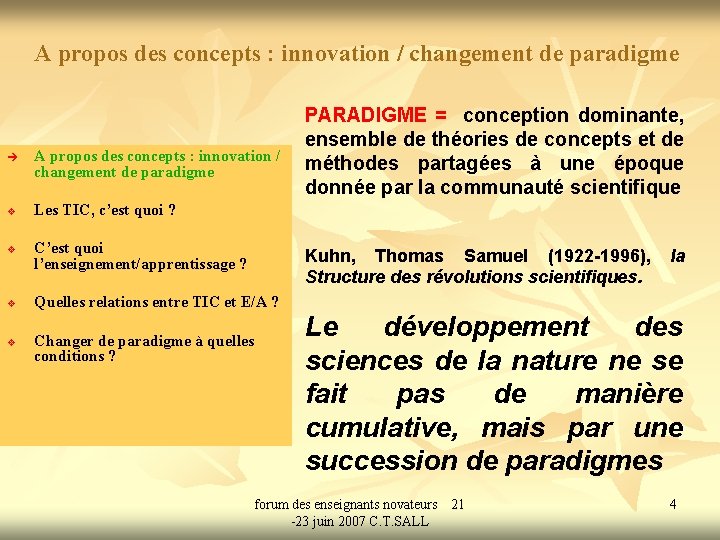 A propos des concepts : innovation / changement de paradigme

➔ A propos des concepts : innovation / changement de paradigme

❖ Les TIC, c'est quoi ?

❖ C'est quoi l'enseignement/apprentissage ?

❖ Quelles relations entre TIC et E/A ?

❖ Changer de paradigme à quelles conditions ?

PARADIGME = conception dominante, ensemble de théories de concepts et de méthodes partagées à une époque donnée par la communauté scientifique

Kuhn, Thomas Samuel (1922-1996), la Structure des révolutions scientifiques.

Le développement des sciences de la nature ne se fait pas de manière cumulative, mais par une succession de paradigmes

forum des enseignants novateurs 21 -23 juin 2007 C.T.SALL

4